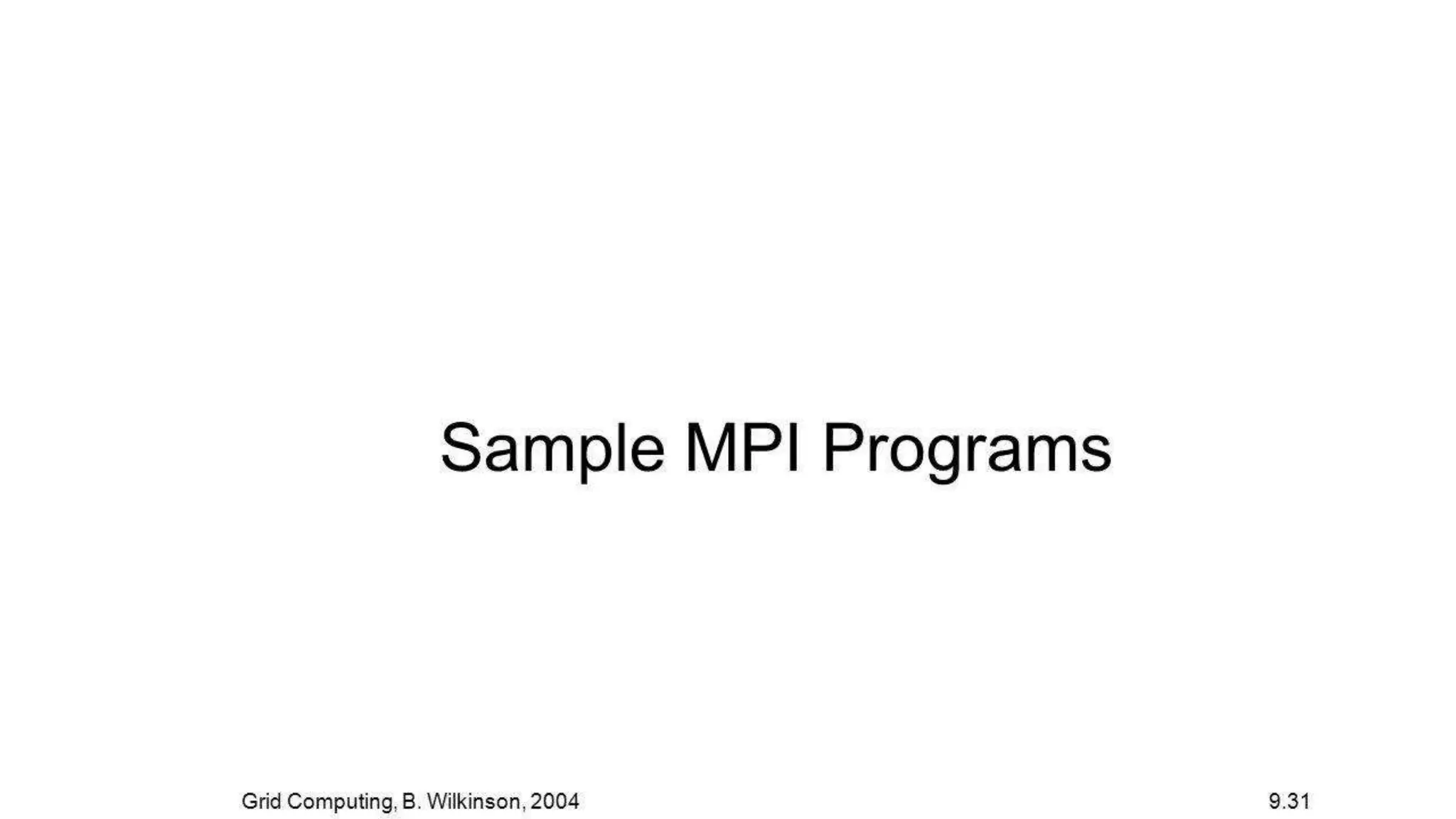 Sample MPI Programs

Grid Computing, B. Wilkinson, 2004

9.31